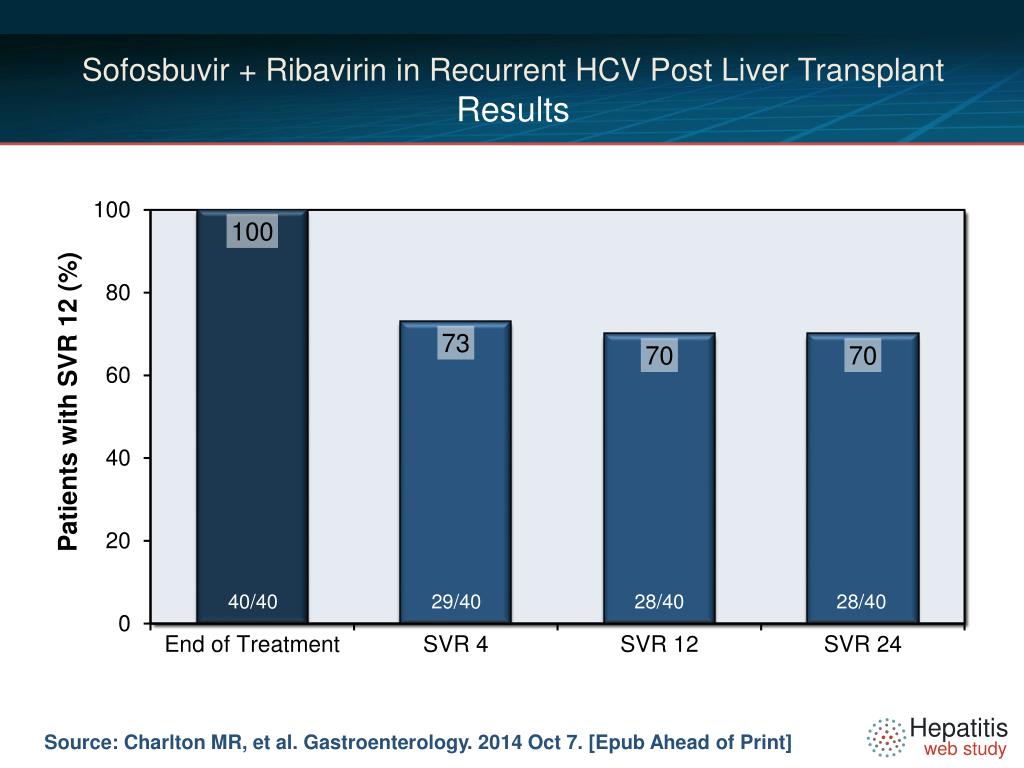 Sofosbuvir + Ribavirin in Recurrent HCV Post Liver Transplant
Results

Patients with SVR 12 (%)

100
80
60
40
20
0

100
73
70
70

40/40
29/40
28/40
28/40

End of Treatment
SVR 4
SVR 12
SVR 24

Source: Charlton MR, et al. Gastroenterology. 2014 Oct 7. [Epub Ahead of Print]

Hepatitis
web study